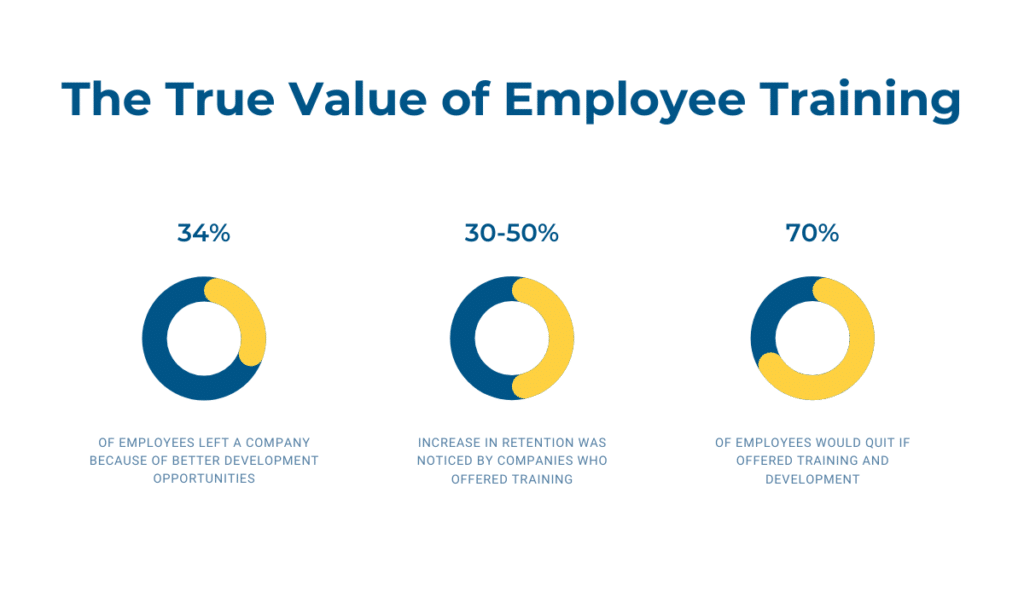 The True Value of Employee Training

34%

OF EMPLOYEES LEFT A COMPANY BECAUSE OF BETTER DEVELOPMENT OPPORTUNITIES

30-50%

INCREASE IN RETENTION WAS NOTICED BY COMPANIES WHO OFFERED TRAINING

70%

OF EMPLOYEES WOULD QUIT IF OFFERED TRAINING AND DEVELOPMENT